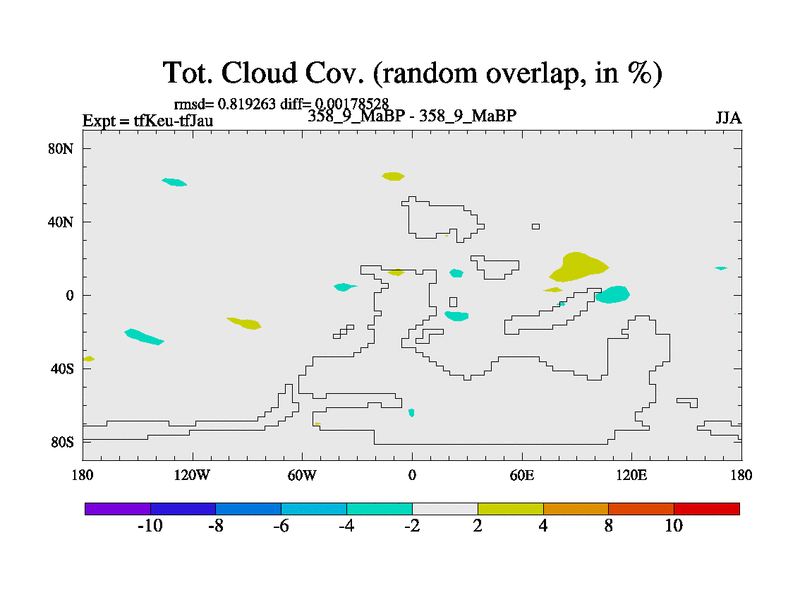 Tot. Cloud Cov. (random overlap, in %)

rmsd= 0.819263 diff= 0.00178528

Expt = tfKeu-tfJau

358_9_MaBP - 358_9_MaBP

JJA

80N
40N
0
40S
80S

180
120W
60W
0
60E
120E
180

-10
-8
-6
-4
-2
2
4
8
10